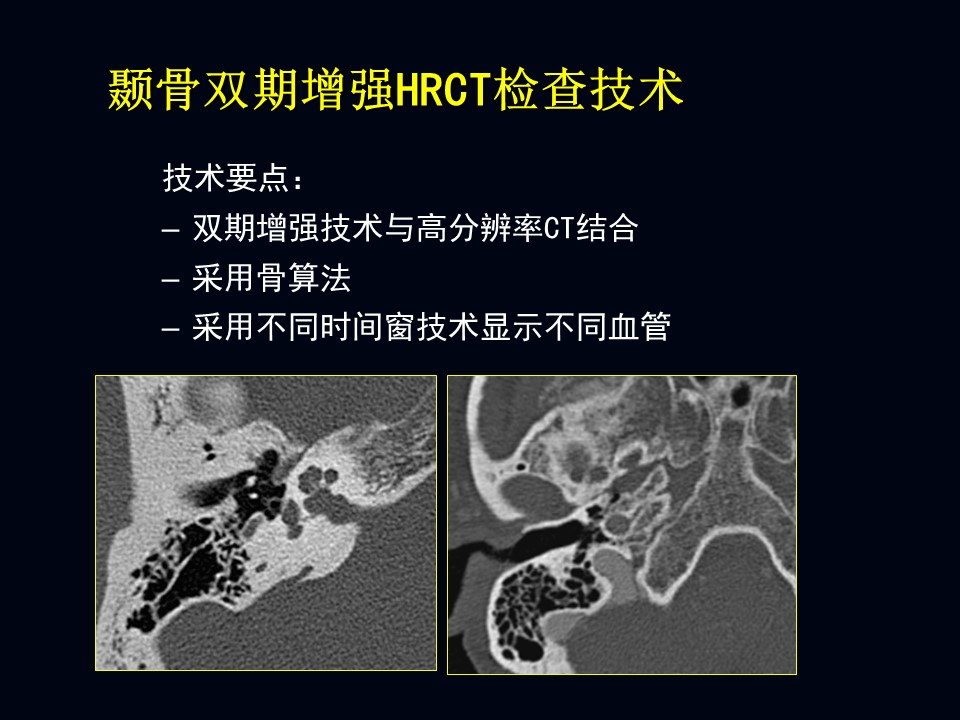 颞骨双期增强HRCT检查技术

技术要点：
– 双期增强技术与高分辨率CT结合
– 采用骨算法
– 采用不同时间窗技术显示不同血管